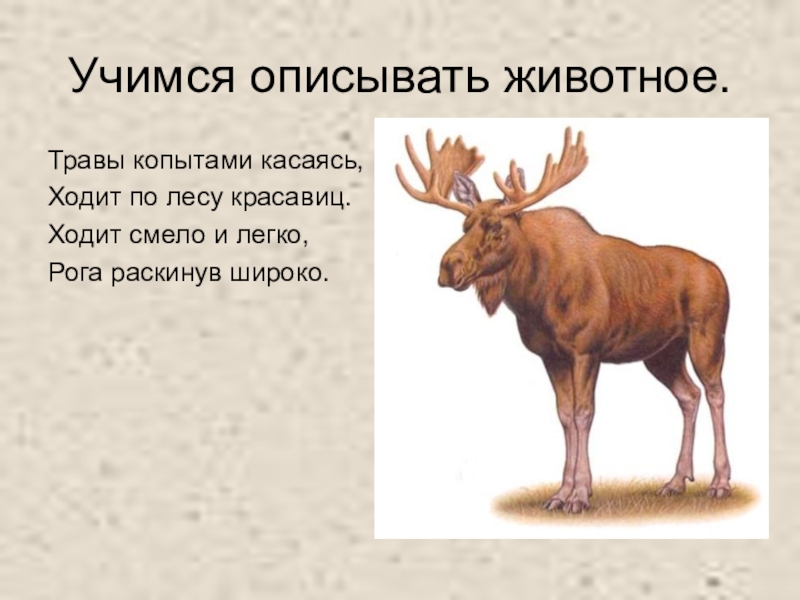 Учимся описывать животное.

Травы копытами касаясь,
Ходит по лесу красавиц.
Ходит смело и легко,
Рога раскинув широко.